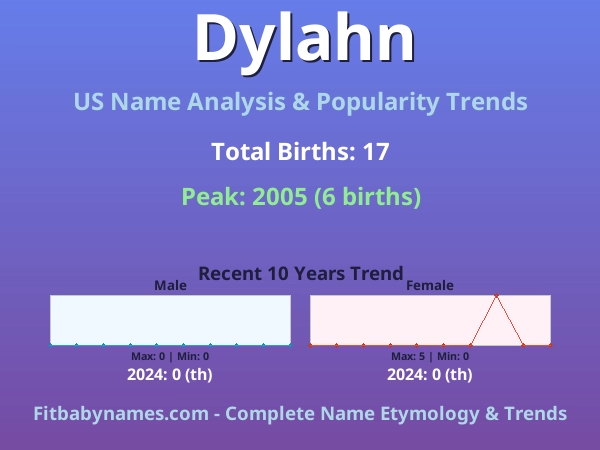 Dylahn

US Name Analysis & Popularity Trends

Total Births: 17

Peak: 2005 (6 births)

Recent 10 Years Trend

Male

Max: 0 | Min: 0

2024: 0 (th)

Female

Max: 5 | Min: 0

2024: 0 (th)

Fitbabynames.com - Complete Name Etymology & Trends